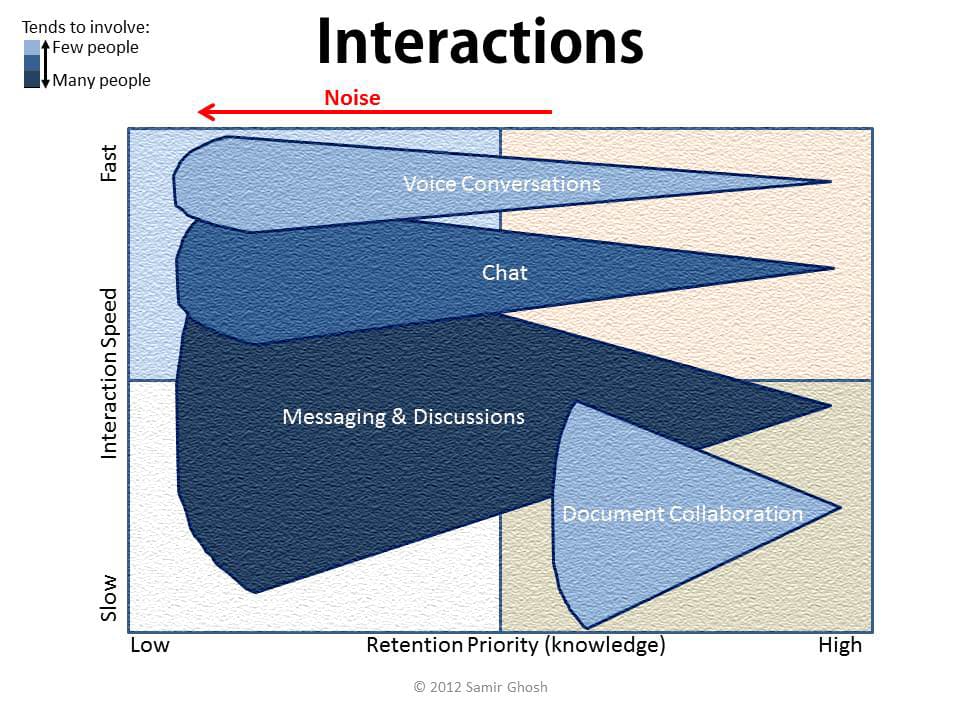 Tends to involve:
Few people
Many people

Interactions

Noise

Fast
Interaction Speed
Slow

Voice Conversations
Chat
Messaging & Discussions
Document Collaboration

Low
Retention Priority (knowledge)
High

© 2012 Samir Ghosh